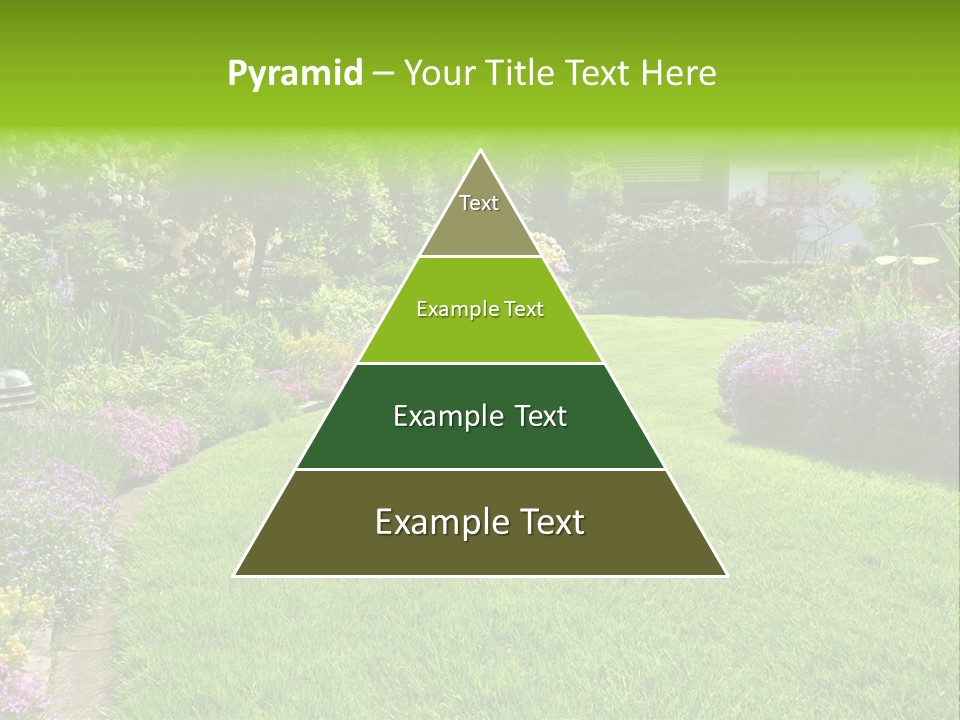 Pyramid – Your Title Text Here

Text

Example Text

Example Text

Example Text